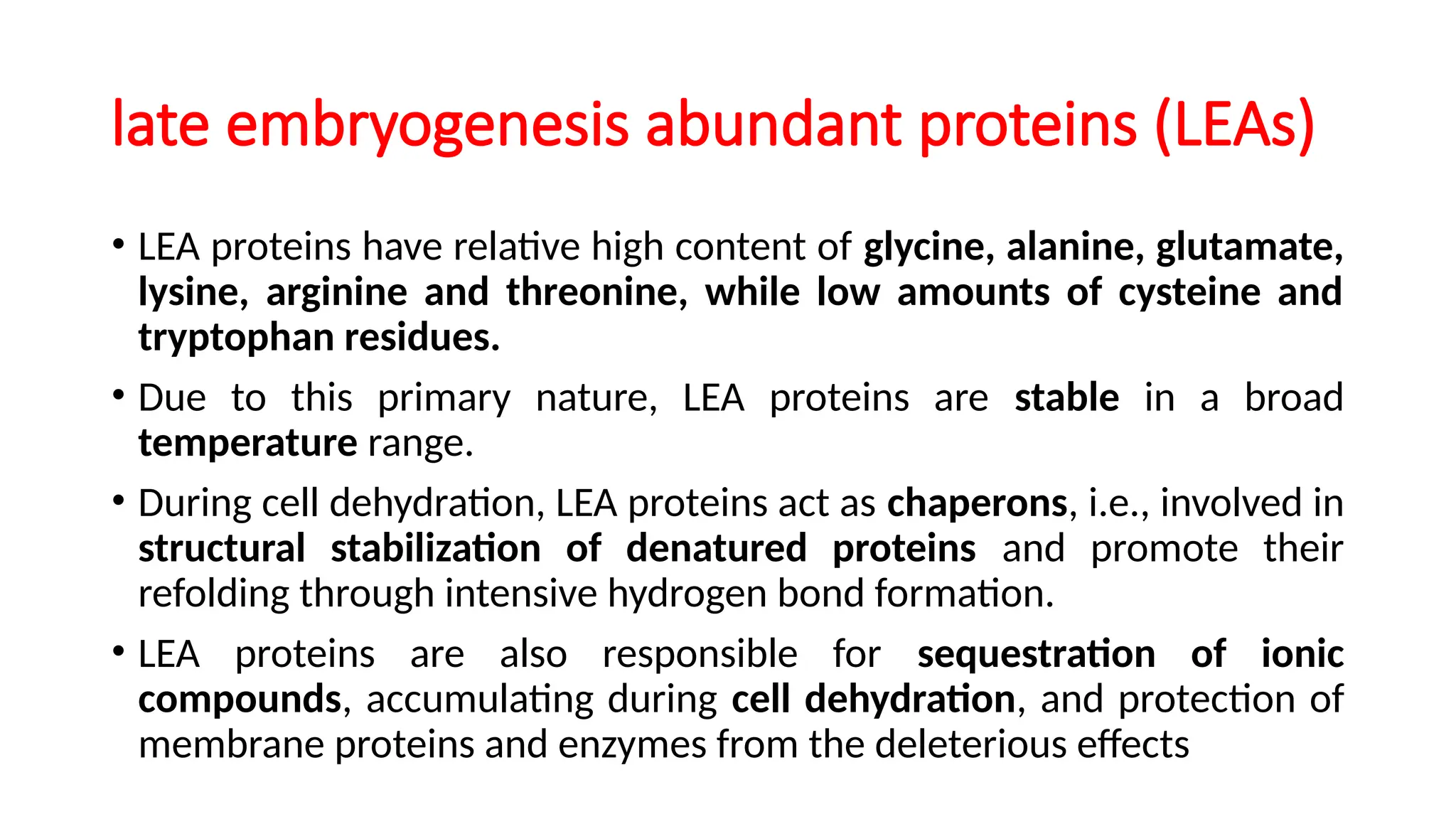 late embryogenesis abundant proteins (LEAs)

• LEA proteins have relative high content of glycine, alanine, glutamate, lysine, arginine and threonine, while low amounts of cysteine and tryptophan residues.

• Due to this primary nature, LEA proteins are stable in a broad temperature range.

• During cell dehydration, LEA proteins act as chaperons, i.e., involved in structural stabilization of denatured proteins and promote their refolding through intensive hydrogen bond formation.

• LEA proteins are also responsible for sequestration of ionic compounds, accumulating during cell dehydration, and protection of membrane proteins and enzymes from the deleterious effects